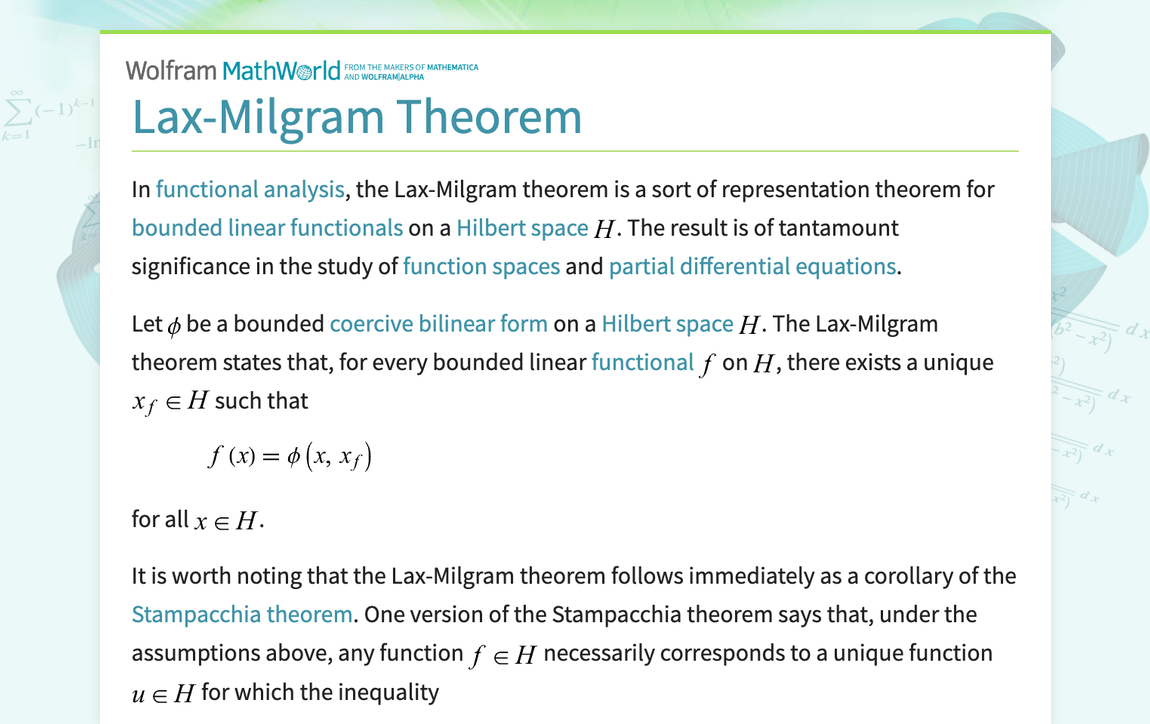 Wolfram MathWorld FROM THE MAKERS OF MATHEMATICA AND WOLFRAM|ALPHA

Lax-Milgram Theorem

In functional analysis, the Lax-Milgram theorem is a sort of representation theorem for bounded linear functionals on a Hilbert space $H$. The result is of tantamount significance in the study of function spaces and partial differential equations.

Let $\phi$ be a bounded coercive bilinear form on a Hilbert space $H$. The Lax-Milgram theorem states that, for every bounded linear functional $f$ on $H$, there exists a unique $x_f \in H$ such that

$f(x) = \phi(x, x_f)$

for all $x \in H$.

It is worth noting that the Lax-Milgram theorem follows immediately as a corollary of the Stampacchia theorem. One version of the Stampacchia theorem says that, under the assumptions above, any function $f \in H$ necessarily corresponds to a unique function $u \in H$ for which the inequality